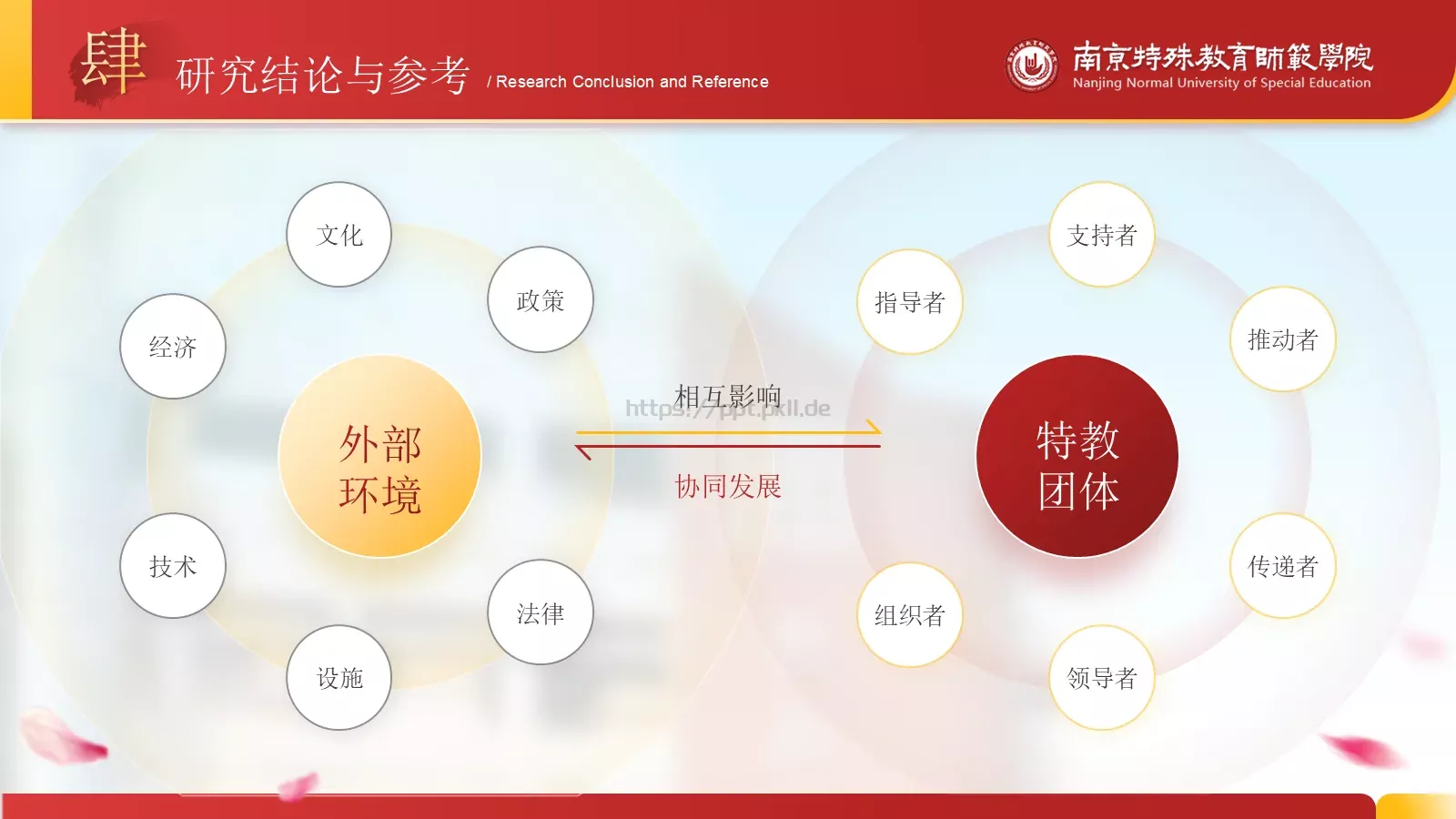 肆 研究结论与参考 / Research Conclusion and Reference

南京特殊教育師範學院
Nanjing Normal University of Special Education

文化

政策

经济

外部环境

技术

法律

设施

相互影响

https://ppt.pkll.de

协同发展

支持者

指导者

推动者

特教团体

传递者

组织者

领导者